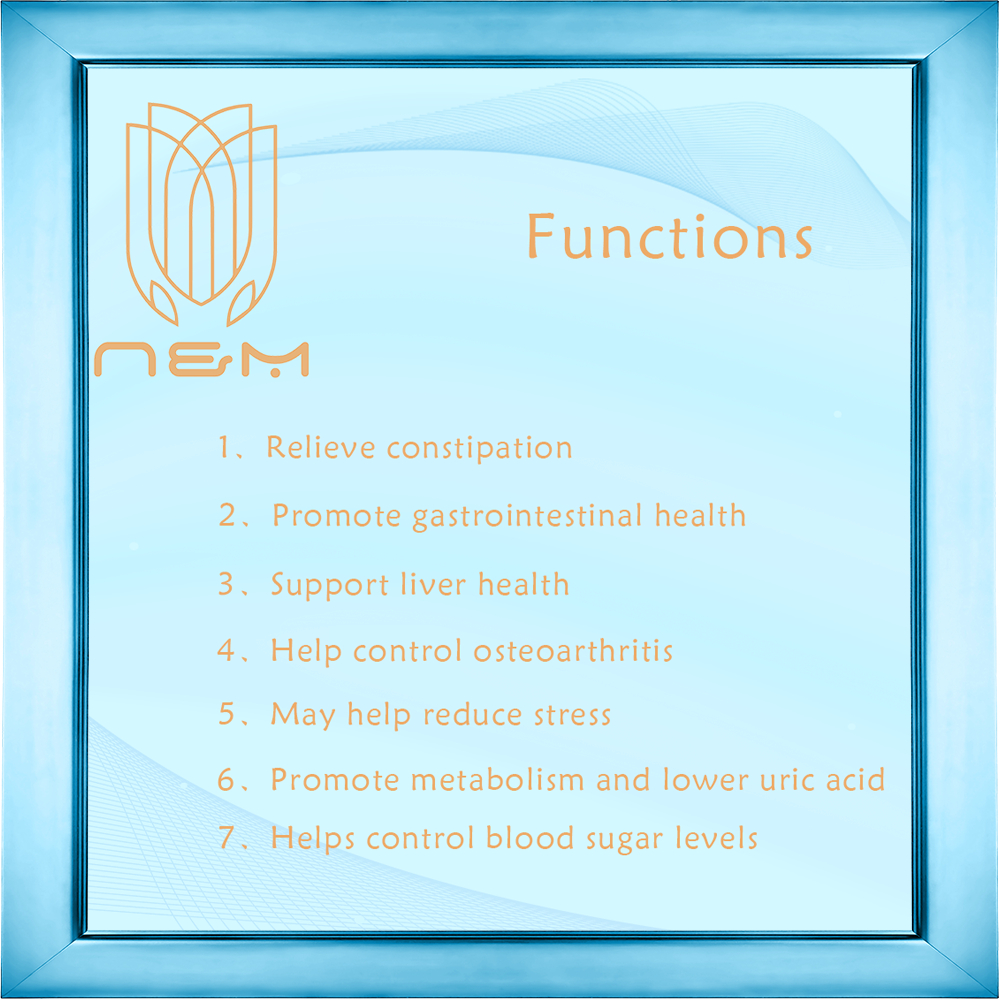 N&M

Functions

1、Relieve constipation

2、Promote gastrointestinal health

3、Support liver health

4、Help control osteoarthritis

5、May help reduce stress

6、Promote metabolism and lower uric acid

7、Helps control blood sugar levels